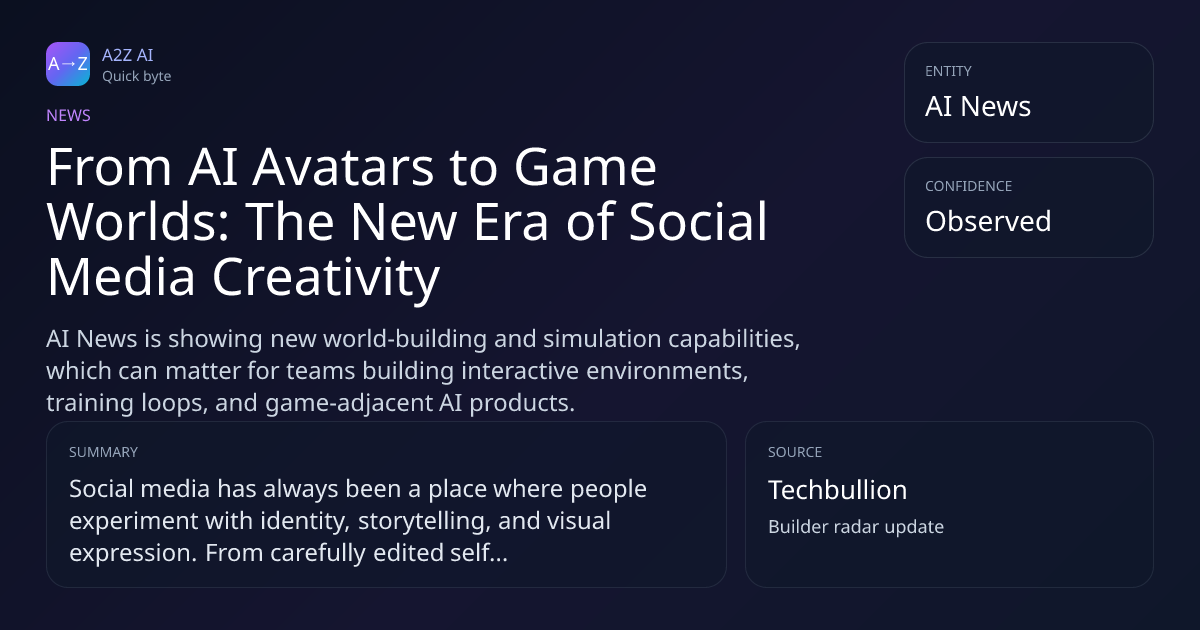 A→Z

A2Z AI
Quick byte

NEWS

From AI Avatars to Game Worlds: The New Era of Social Media Creativity

AI News is showing new world-building and simulation capabilities, which can matter for teams building interactive environments, training loops, and game-adjacent AI products.

ENTITY
AI News

CONFIDENCE
Observed

SUMMARY
Social media has always been a place where people experiment with identity, storytelling, and visual expression. From carefully edited self...

SOURCE
Techbullion
Builder radar update